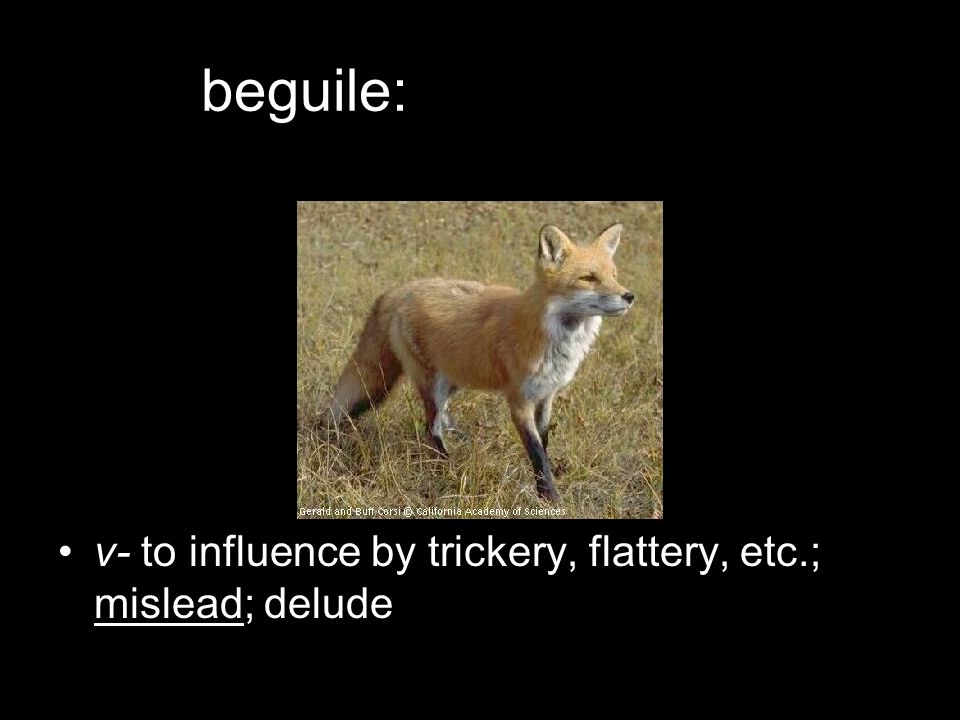 beguile:

Gerald and Buff Corsi © California Academy of Sciences

• v- to influence by trickery, flattery, etc.; mislead; delude